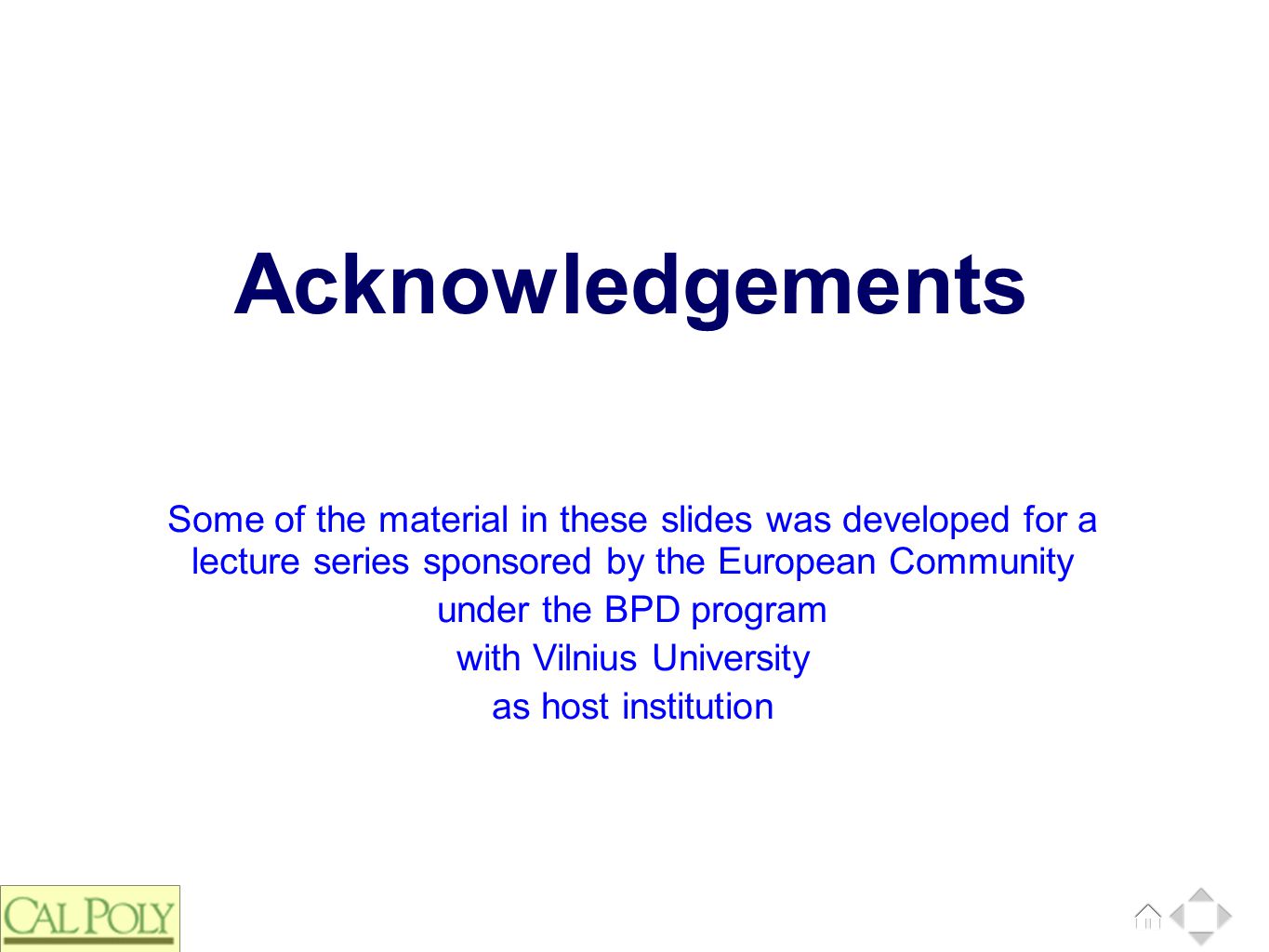 Acknowledgements

Some of the material in these slides was developed for a lecture series sponsored by the European Community
under the BPD program
with Vilnius University
as host institution

CAL POLY